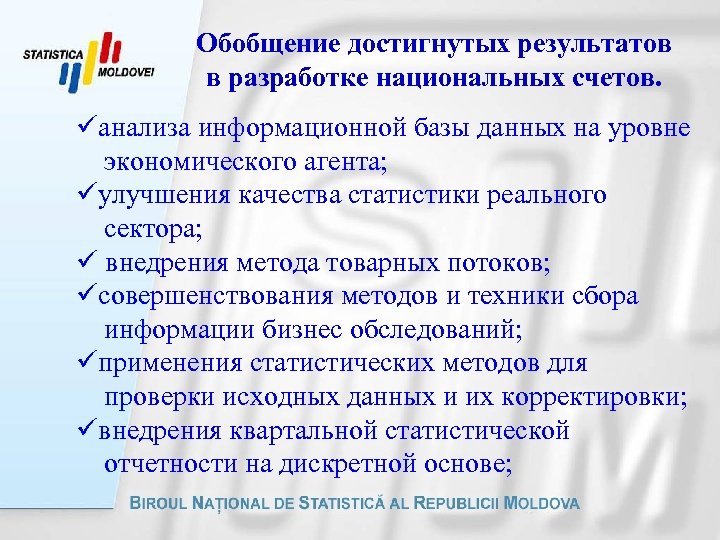 STATISTICA MOLDOVEI

Обобщение достигнутых результатов в разработке национальных счетов.

✓анализа информационной базы данных на уровне экономического агента;

✓улучшения качества статистики реального сектора;

✓ внедрения метода товарных потоков;

✓совершенствования методов и техники сбора информации бизнес обследований;

✓применения статистических методов для проверки исходных данных и их корректировки;

✓внедрения квартальной статистической отчетности на дискретной основе;

BIROUL NAȚIONAL DE STATISTICĂ AL REPUBLICII MOLDOVA